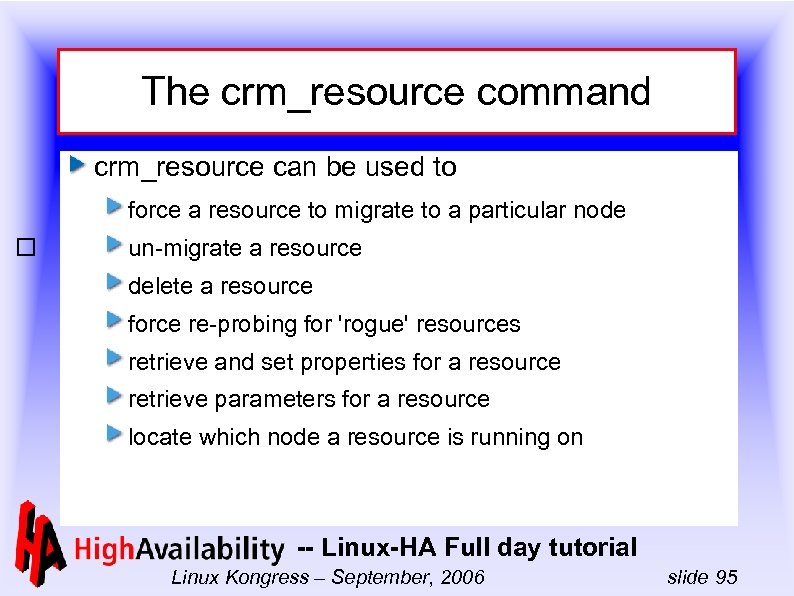 The crm_resource command

crm_resource can be used to

force a resource to migrate to a particular node

un-migrate a resource

delete a resource

force re-probing for 'rogue' resources

retrieve and set properties for a resource

retrieve parameters for a resource

locate which node a resource is running on

HA HighAvailability -- Linux-HA Full day tutorial

Linux Kongress – September, 2006

slide 95